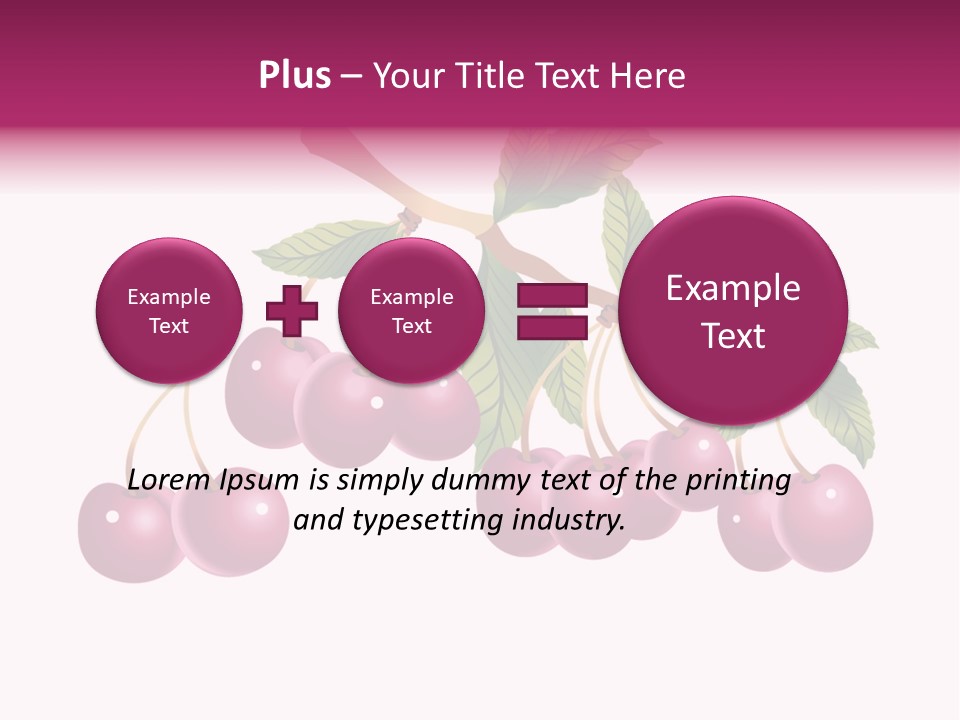 Plus – Your Title Text Here

Example Text

Example Text

Example Text

Lorem Ipsum is simply dummy text of the printing and typesetting industry.